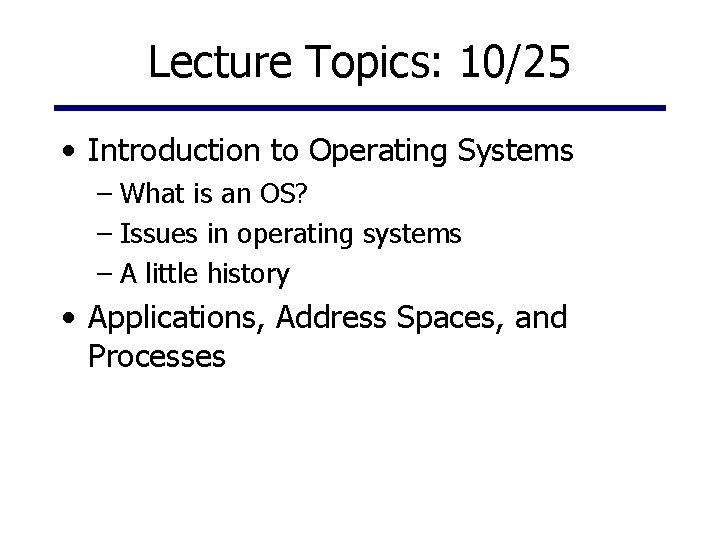 Lecture Topics: 10/25

• Introduction to Operating Systems
– What is an OS?
– Issues in operating systems
– A little history

• Applications, Address Spaces, and Processes